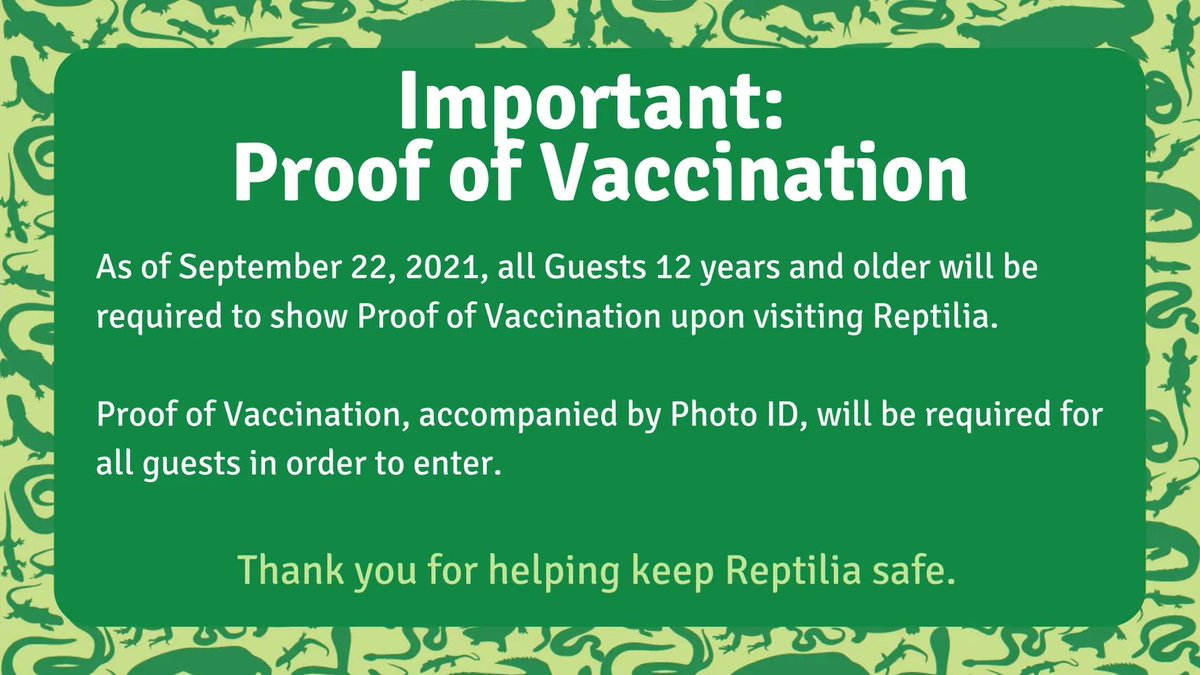 Important:
Proof of Vaccination

As of September 22, 2021, all Guests 12 years and older will be required to show Proof of Vaccination upon visiting Reptilia.

Proof of Vaccination, accompanied by Photo ID, will be required for all guests in order to enter.

Thank you for helping keep Reptilia safe.